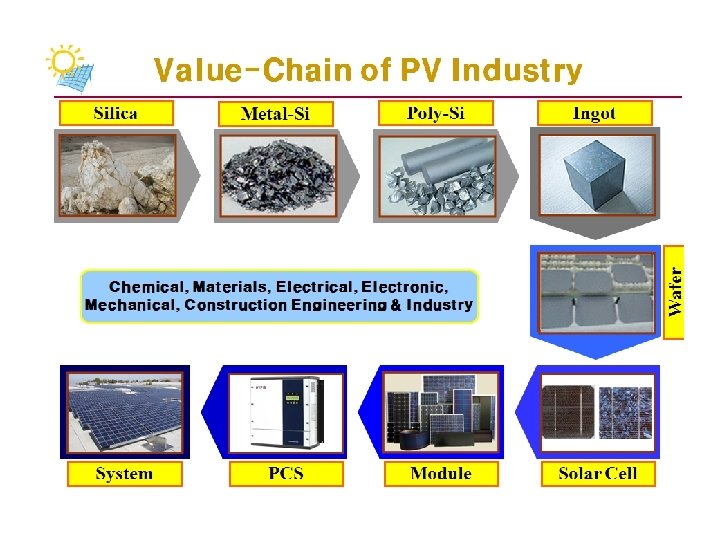 Value-Chain of PV Industry

Silica

Metal-Si

Poly-Si

Ingot

Wafer

Chemical, Materials, Electrical, Electronic, Mechanical, Construction Engineering & Industry

Solar Cell

Module

PCS

System